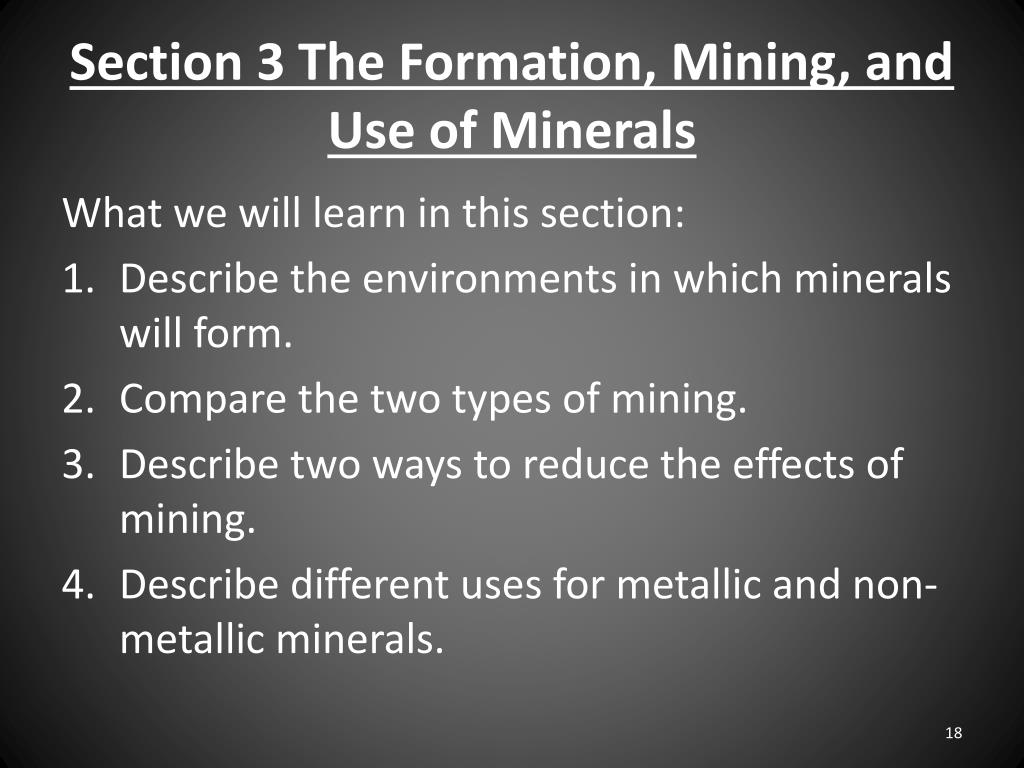 Section 3 The Formation, Mining, and Use of Minerals

What we will learn in this section:

1. Describe the environments in which minerals will form.
2. Compare the two types of mining.
3. Describe two ways to reduce the effects of mining.
4. Describe different uses for metallic and non-metallic minerals.

18